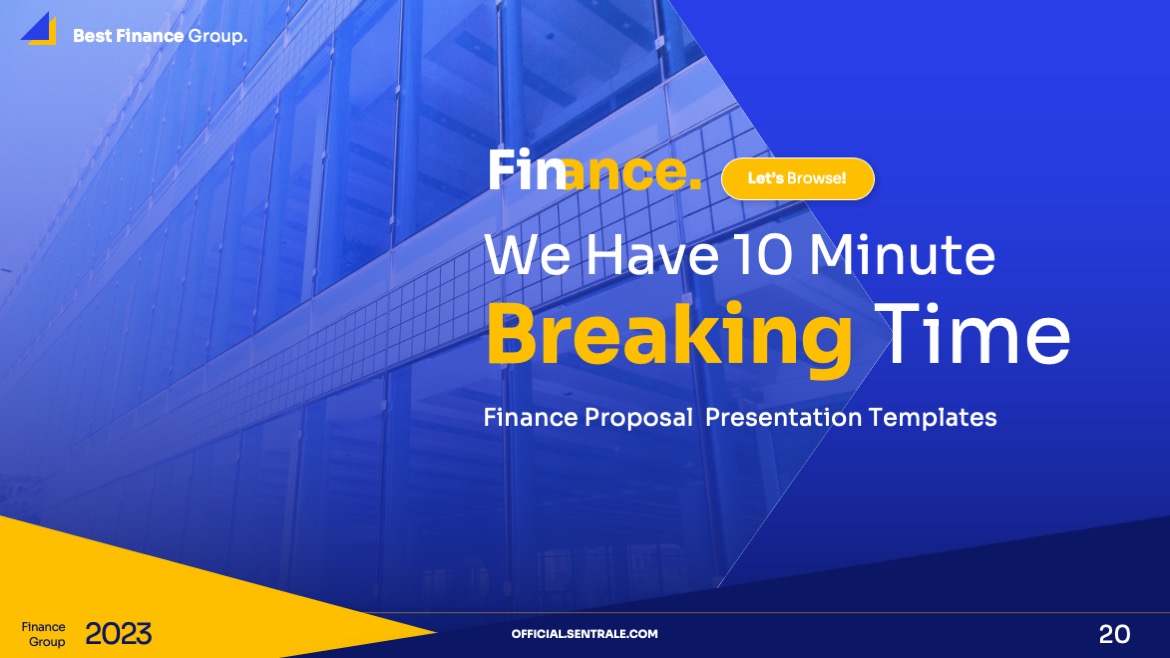 Best Finance Group.

Finance.

Let's Browse!

We Have 10 Minute

Breaking Time

Finance Proposal Presentation Templates

Finance Group 2023

OFFICIAL.SENTRALE.COM

20